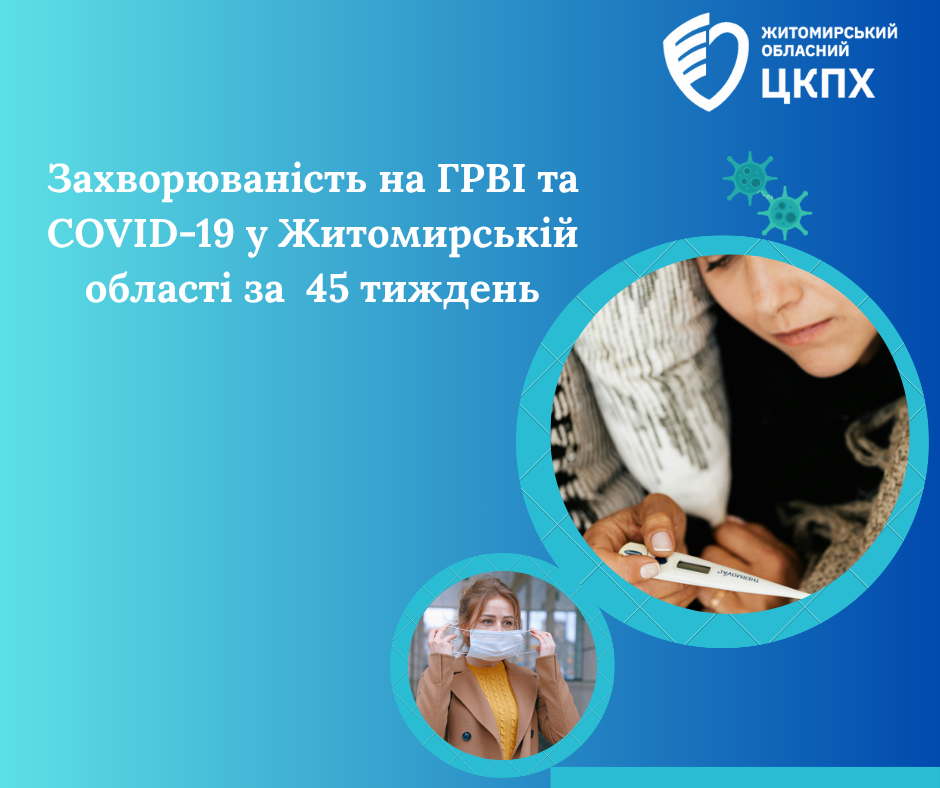 ЖИТОМИРСЬКИЙ ОБЛАСНИЙ ЦКПХ

Захворюваність на ГРВІ та COVID-19 у Житомирській області за 45 тиждень

THERMOVAL